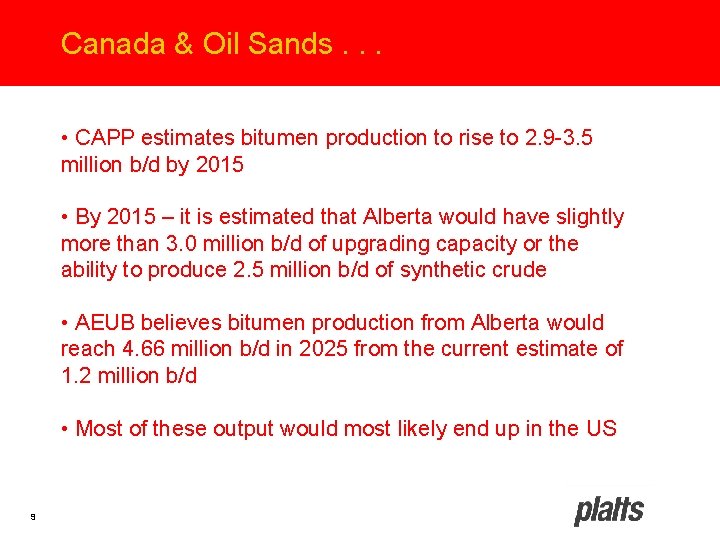 Canada & Oil Sands . . .

• CAPP estimates bitumen production to rise to 2.9-3.5 million b/d by 2015

• By 2015 – it is estimated that Alberta would have slightly more than 3.0 million b/d of upgrading capacity or the ability to produce 2.5 million b/d of synthetic crude

• AEUB believes bitumen production from Alberta would reach 4.66 million b/d in 2025 from the current estimate of 1.2 million b/d

• Most of these output would most likely end up in the US

9

platts